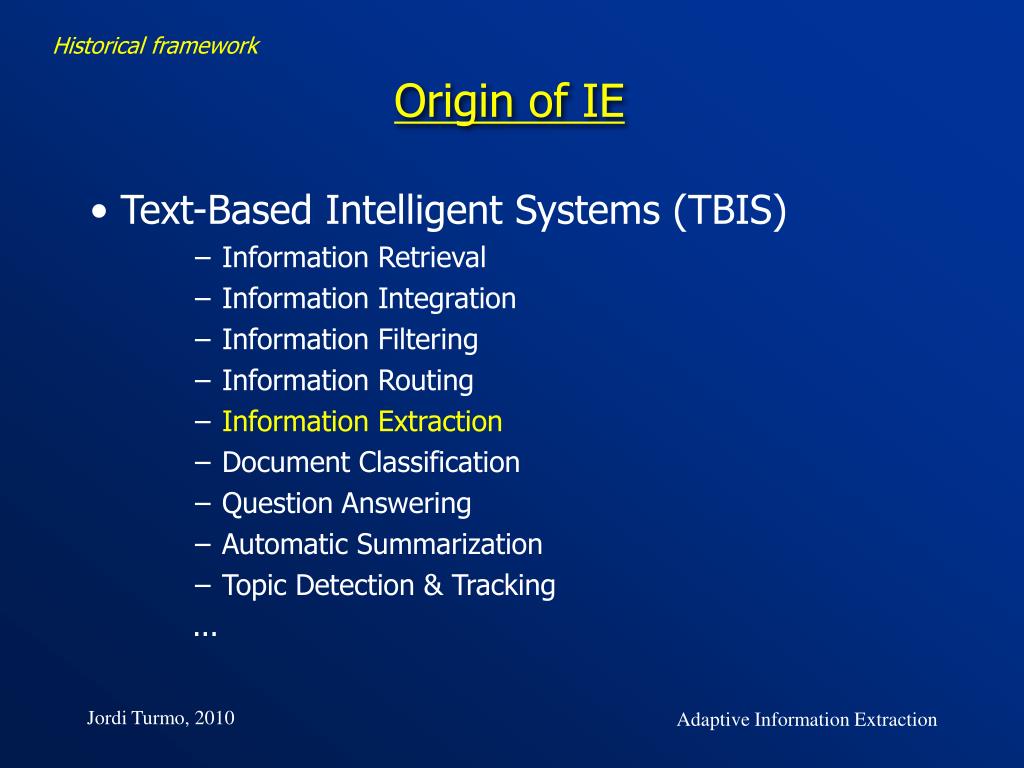 Historical framework

Origin of IE

• Text-Based Intelligent Systems (TBIS)
– Information Retrieval
– Information Integration
– Information Filtering
– Information Routing
– Information Extraction
– Document Classification
– Question Answering
– Automatic Summarization
– Topic Detection & Tracking
...

Jordi Turmo, 2010

Adaptive Information Extraction